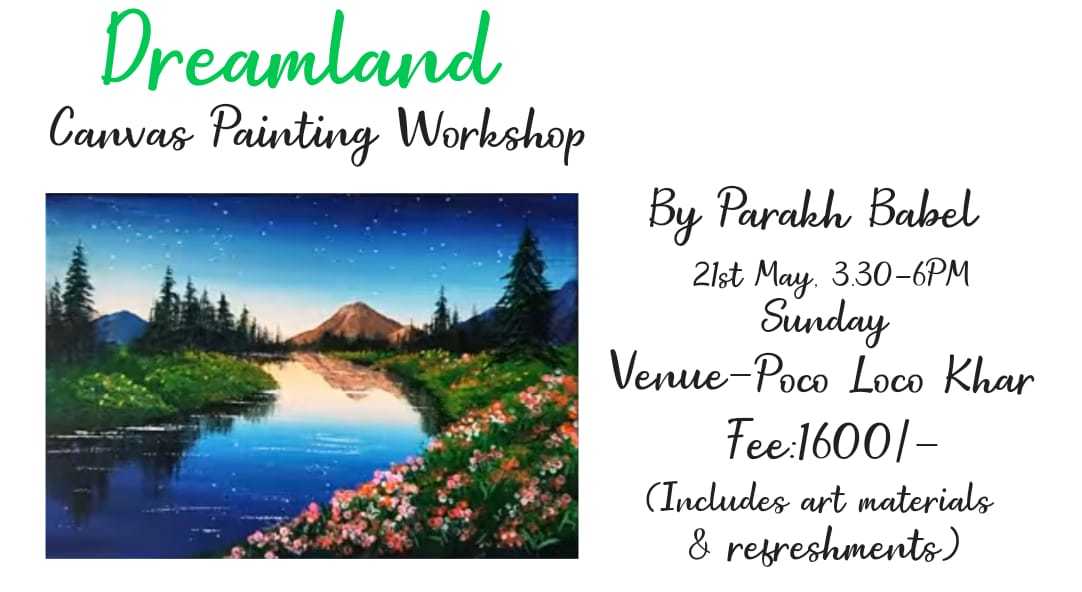 Dreamland
Canvas Painting Workshop

By Parakh Babel
21st May, 3.30-6PM
Sunday
Venue-Poco Loco Khar
Fee:1600/-
(Includes art materials & refreshments)